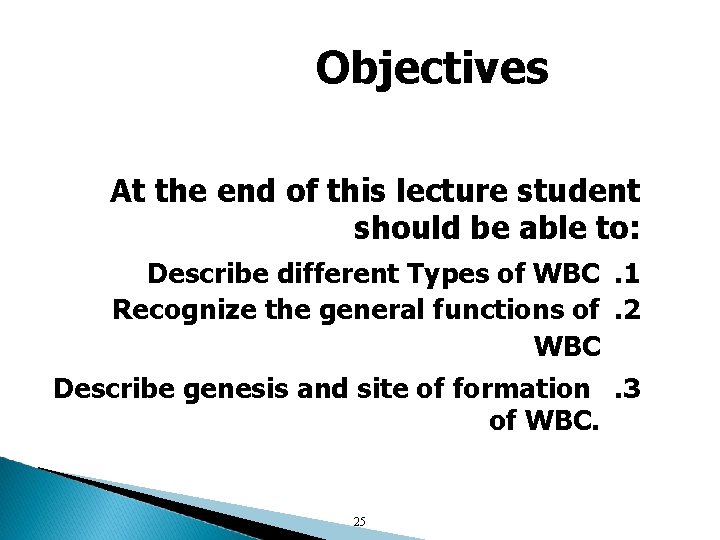 Objectives

At the end of this lecture student should be able to:

Describe different Types of WBC .1
Recognize the general functions of WBC .2
Describe genesis and site of formation of WBC. .3

25